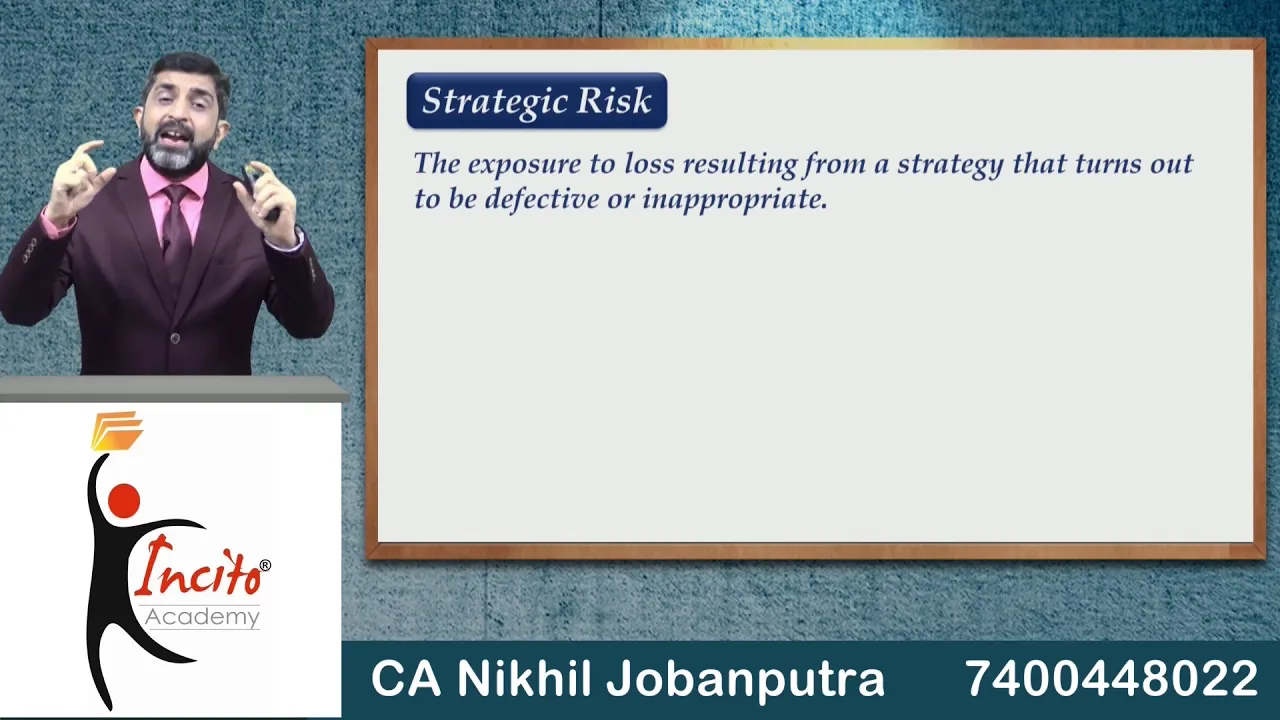 Strategic Risk

The exposure to loss resulting from a strategy that turns out to be defective or inappropriate.

Incito®
Academy

CA Nikhil Jobanputra 7400448022